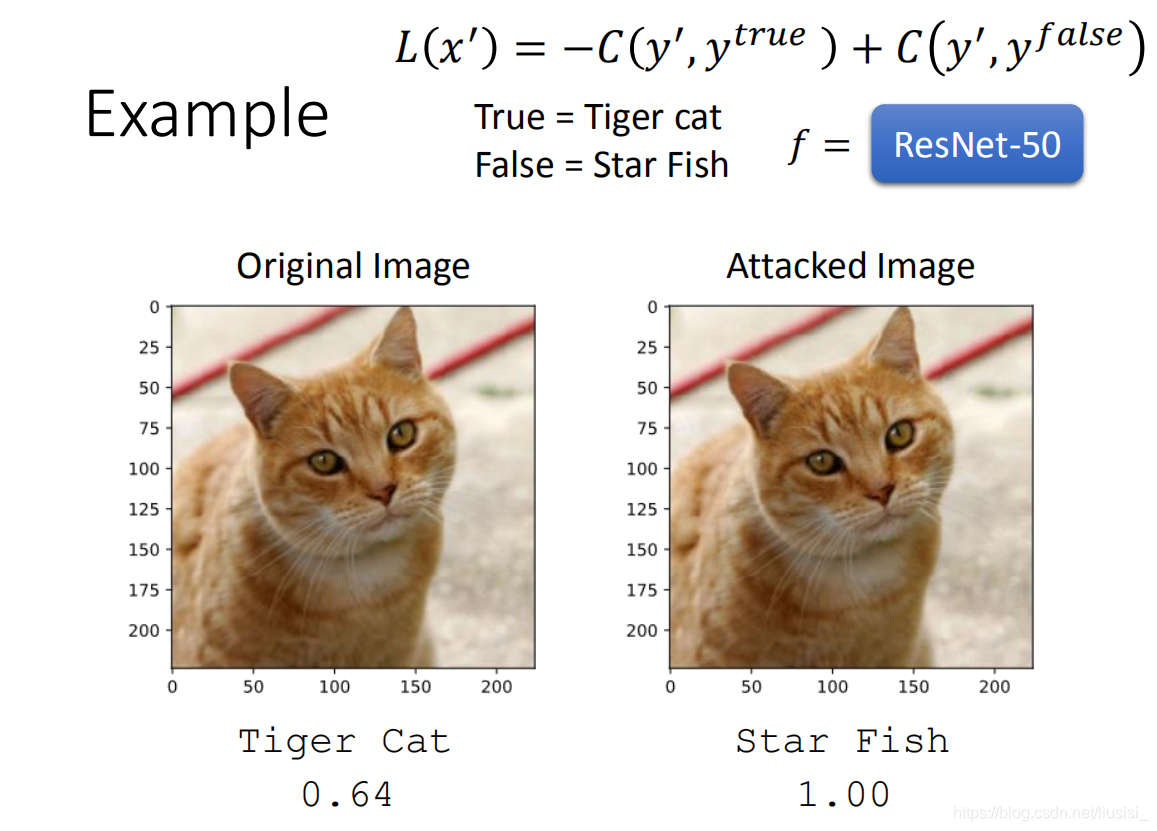 $L(x') = -C(y', y^{true}) + C(y', y^{false})$

Example

True = Tiger cat
False = Star Fish

$f =$ ResNet-50

Original Image

0
25
50
75
100
125
150
175
200

0 50 100 150 200

Tiger Cat
0.64

Attacked Image

0
25
50
75
100
125
150
175
200

0 50 100 150 200

Star Fish
1.00

https://blog.csdn.net/liusisi_